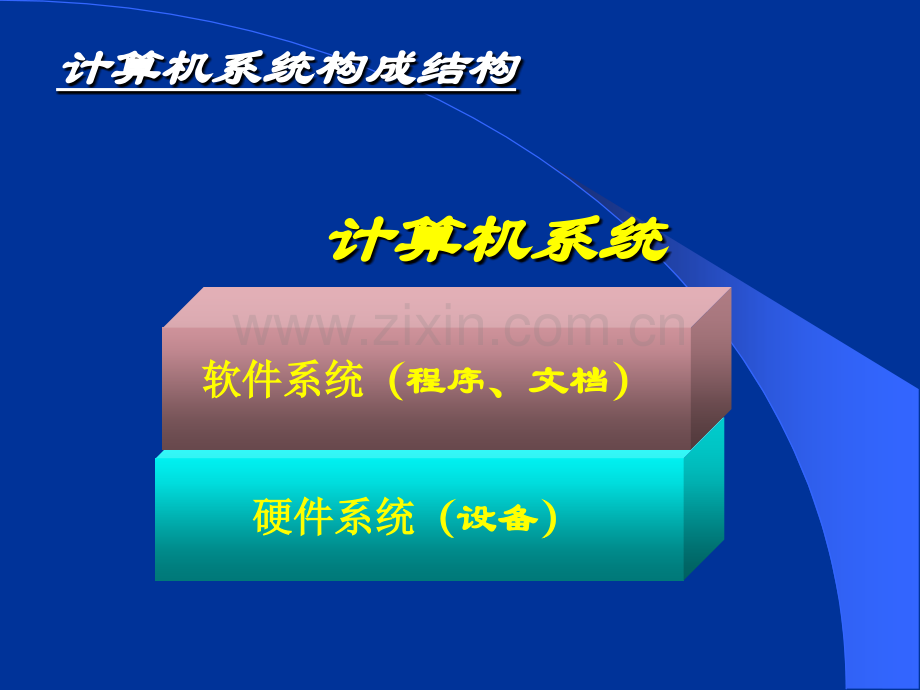 计算机系统构成结构

计算机系统

www.zixin.com.cn

软件系统（程序、文档）

硬件系统（设备）